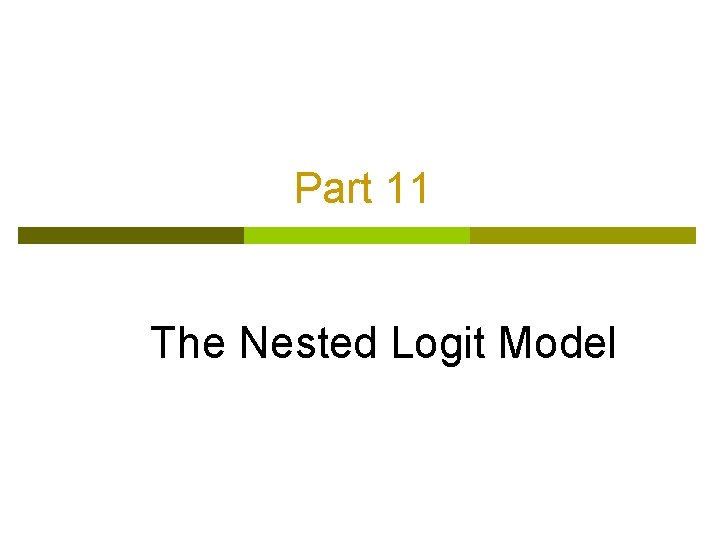 Part 11

The Nested Logit Model